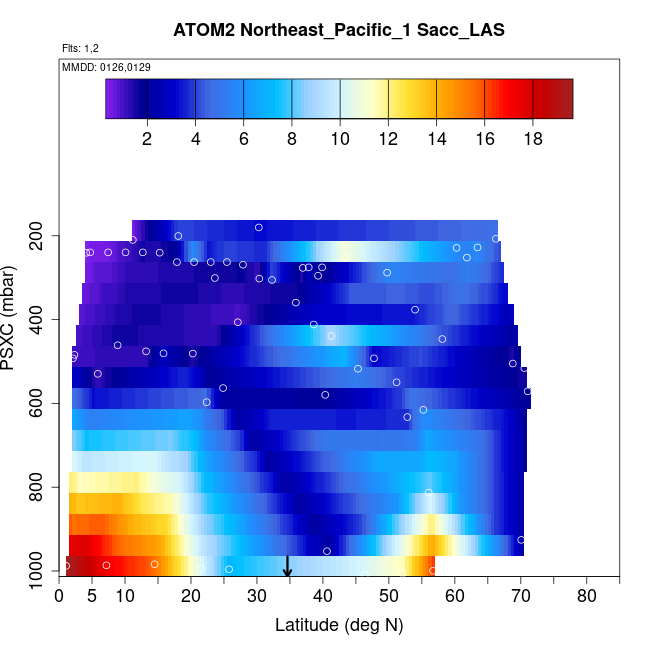 ATOM2 Northeast_Pacific_1 Sacc_LAS

Flts: 1,2

MMDD: 0126,0129

2 4 6 8 10 12 14 16 18

PSXC (mbar)

200 400 600 800 1000

0 5 10 20 30 40 50 60 70 80

Latitude (deg N)